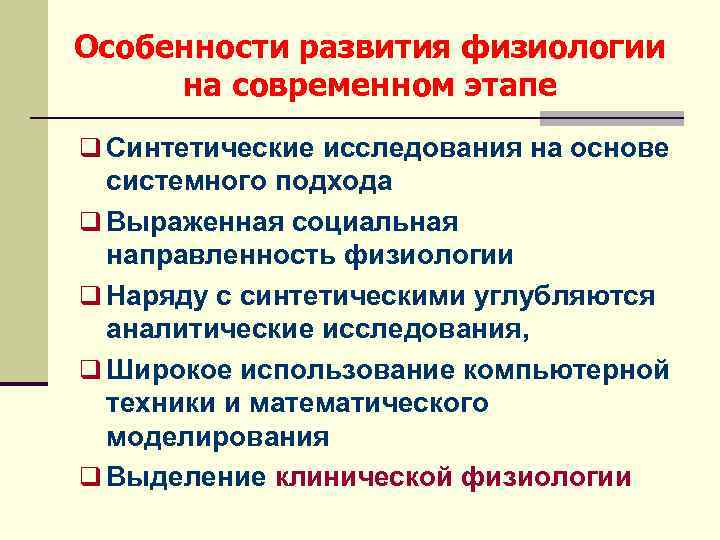 Особенности развития физиологии на современном этапе

❑ Синтетические исследования на основе системного подхода

❑ Выраженная социальная направленность физиологии

❑ Наряду с синтетическими углубляются аналитические исследования,

❑ Широкое использование компьютерной техники и математического моделирования

❑ Выделение клинической физиологии